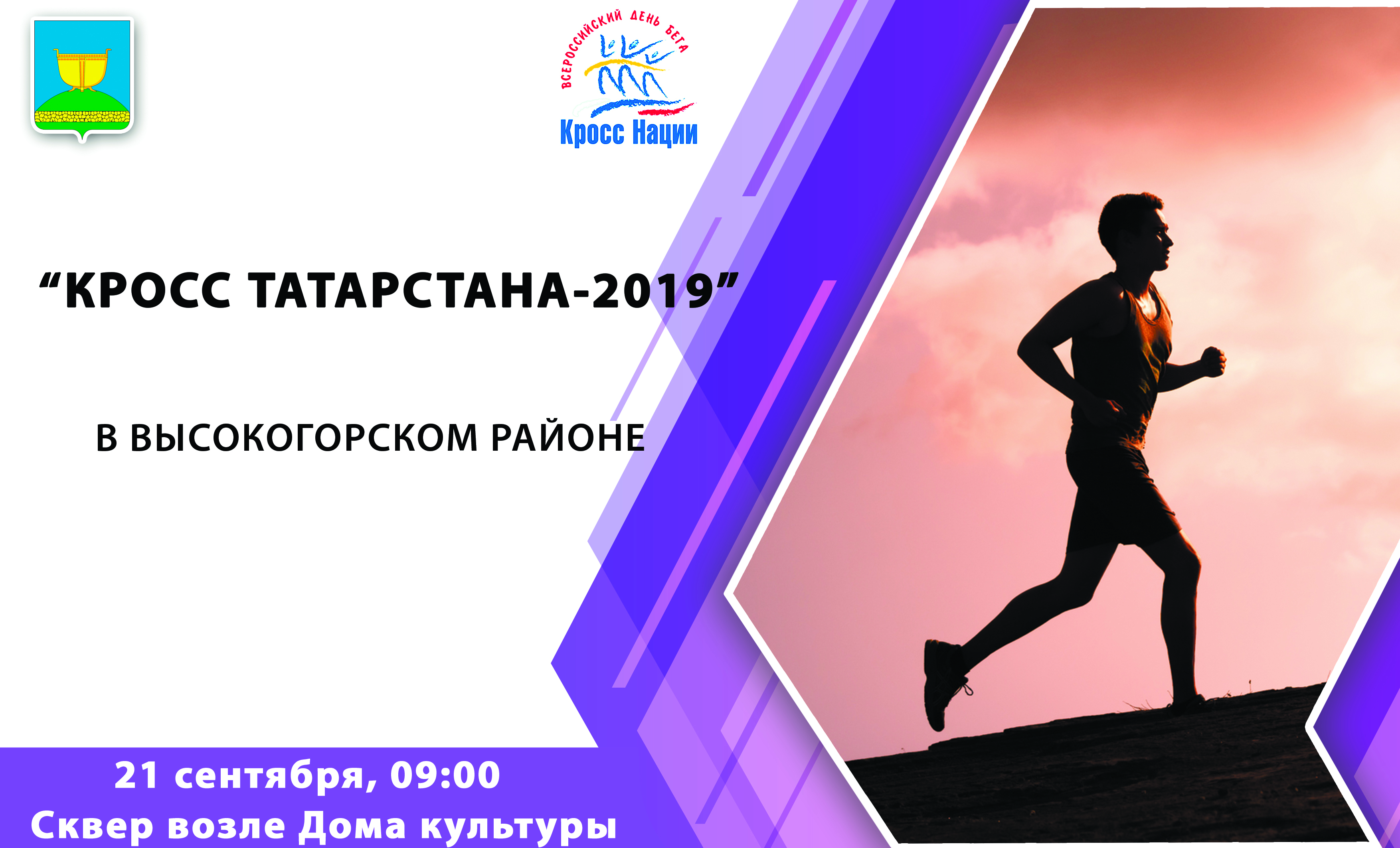 ВСЕРОССИЙСКИЙ ДЕНЬ БЕГА
Кросс Нации

“КРОСС ТАТАРСТАНА-2019”

В ВЫСОКОГОРСКОМ РАЙОНЕ

21 сентября, 09:00
Сквер возле Дома культуры